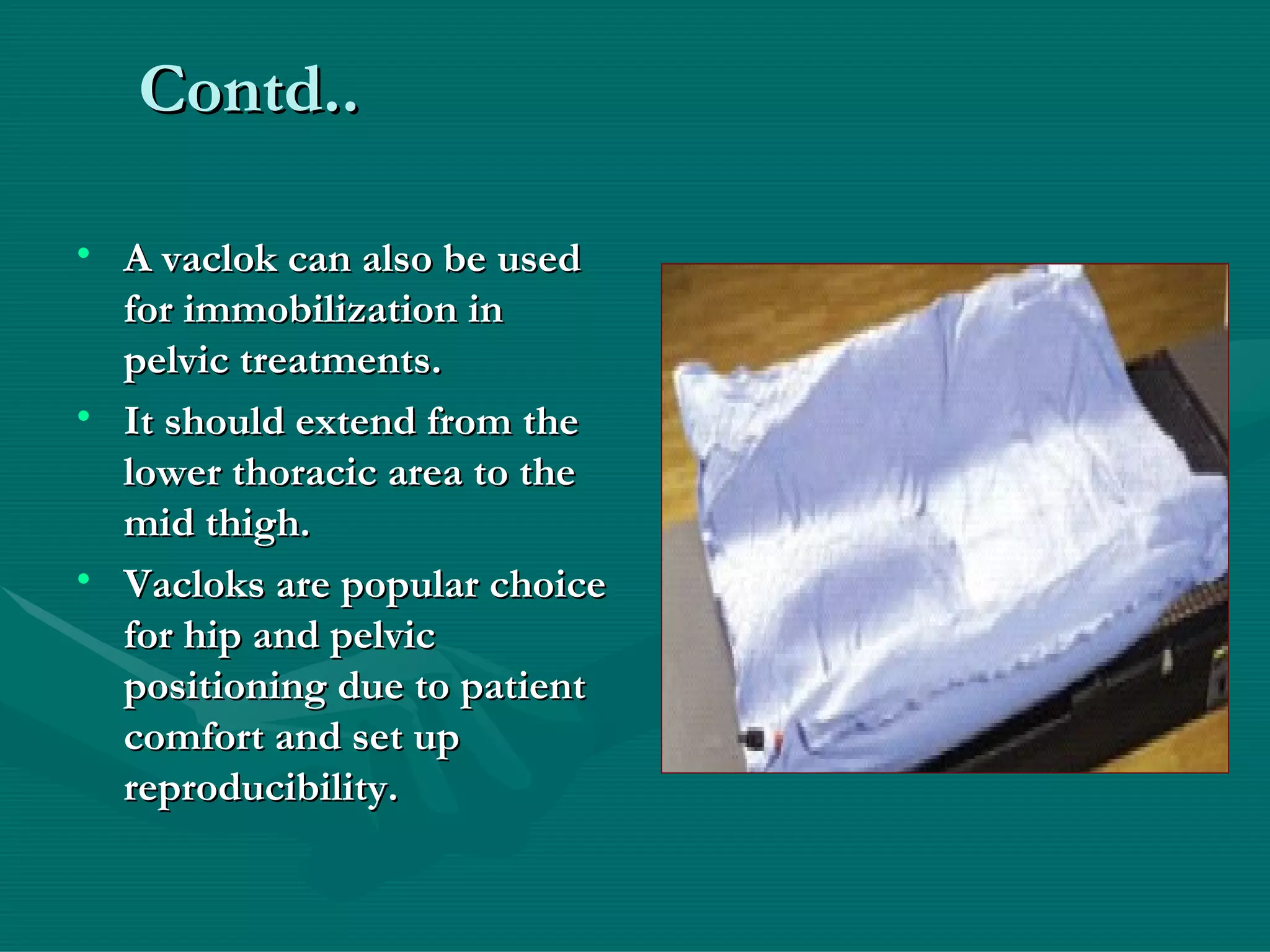 Contd..

• A vaclok can also be used for immobilization in pelvic treatments.
• It should extend from the lower thoracic area to the mid thigh.
• Vacloks are popular choice for hip and pelvic positioning due to patient comfort and set up reproducibility.